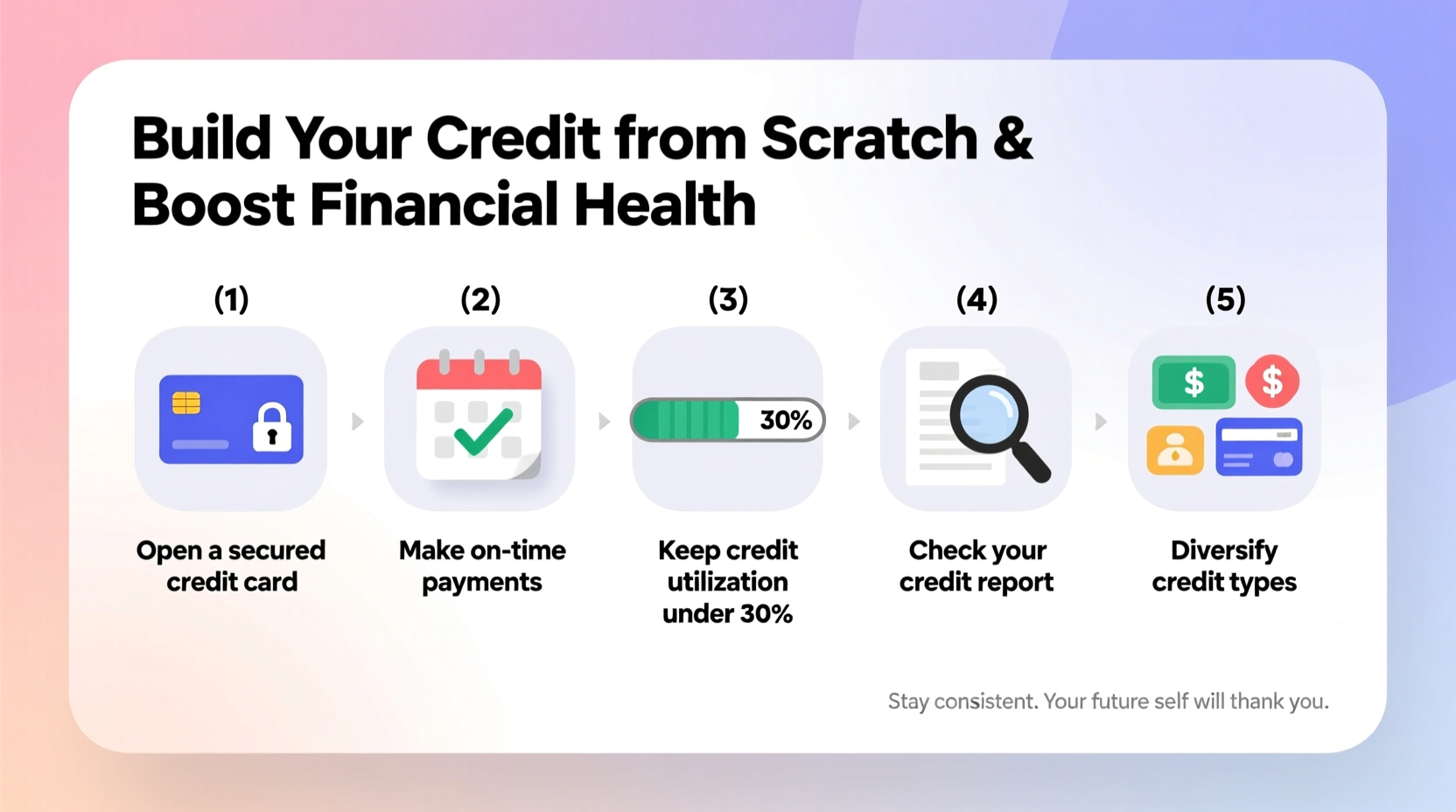 Build Your Credit from Scratch & Boost Financial Health

(1)

Open a secured credit card

(2)

Make on-time payments

(3)

30%

Keep credit utilization under 30%

(4)

Check your credit report

(5)

$

$

Diversify credit types

Stay consistent. Your future self will thank you.